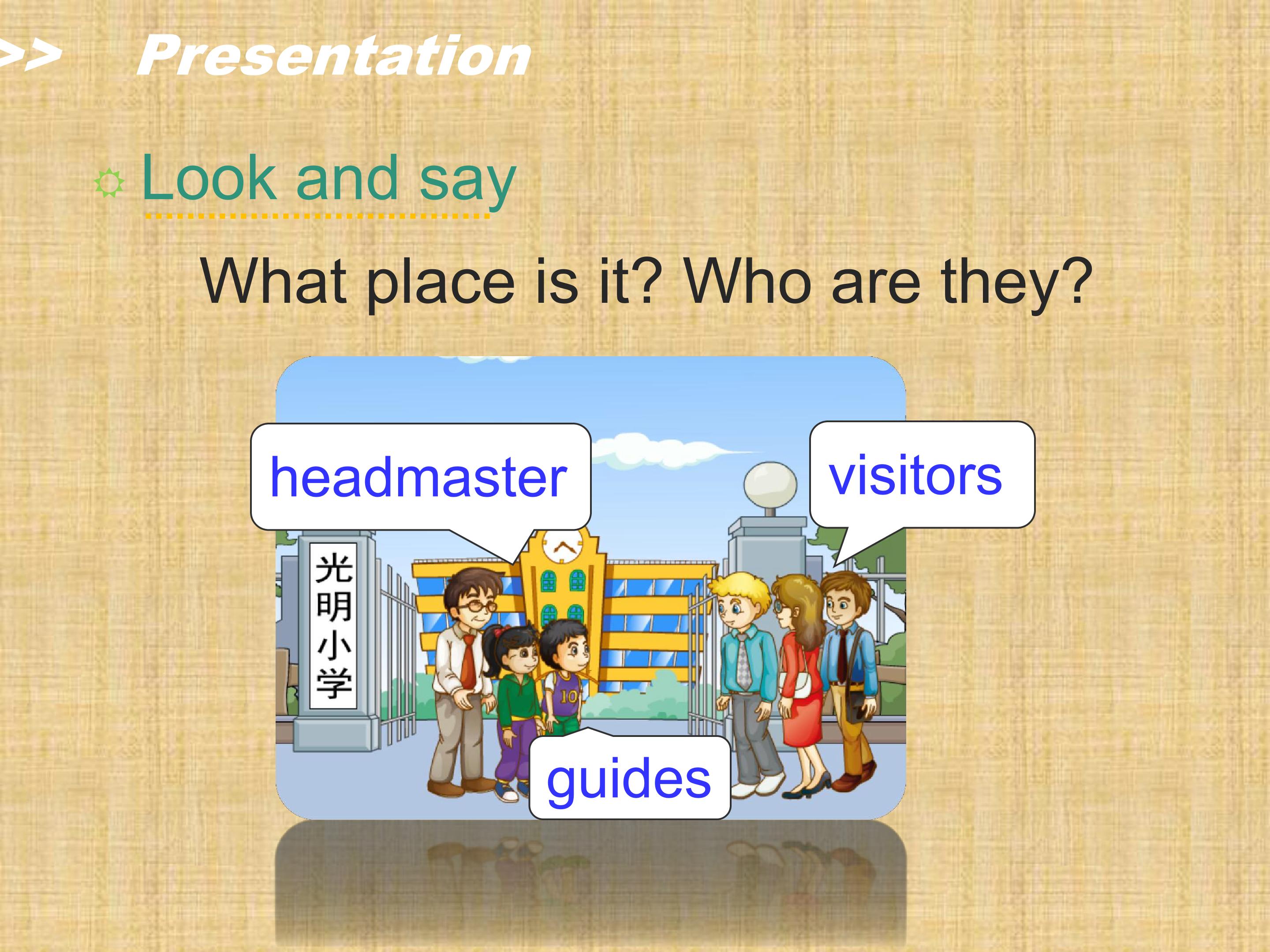 >> Presentation

Look and say

What place is it? Who are they?

headmaster

visitors

光明小学

10

guides